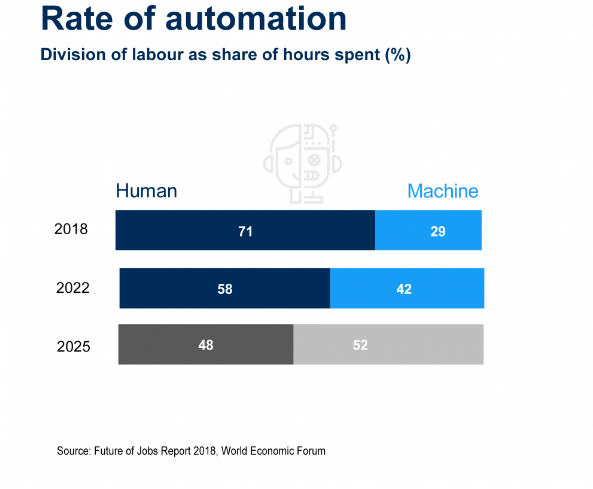 Rate of automation
Division of labour as share of hours spent (%)

Human Machine

2018 71 29

2022 58 42

2025 48 52

Source: Future of Jobs Report 2018, World Economic Forum